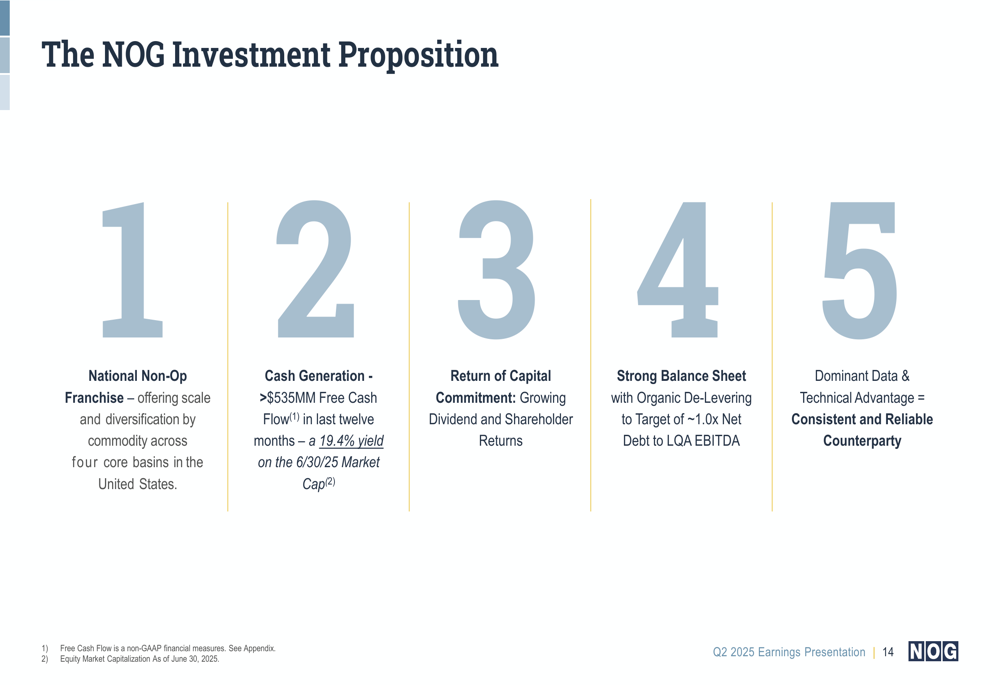 The NOG Investment Proposition

1

National Non-Op Franchise – offering scale and diversification by commodity across four core basins in the United States.

2

Cash Generation - >$535MM Free Cash Flow$^{(1)}$ in last twelve months – a 19.4% yield on the 6/30/25 Market Cap$^{(2)}$

3

Return of Capital Commitment: Growing Dividend and Shareholder Returns

4

Strong Balance Sheet with Organic De-Levering to Target of ~1.0x Net Debt to LQA EBITDA

5

Dominant Data & Technical Advantage = Consistent and Reliable Counterparty

1) Free Cash Flow is a non-GAAP financial measures. See Appendix.
2) Equity Market Capitalization As of June 30, 2025.

Q2 2025 Earnings Presentation | 14 NOG